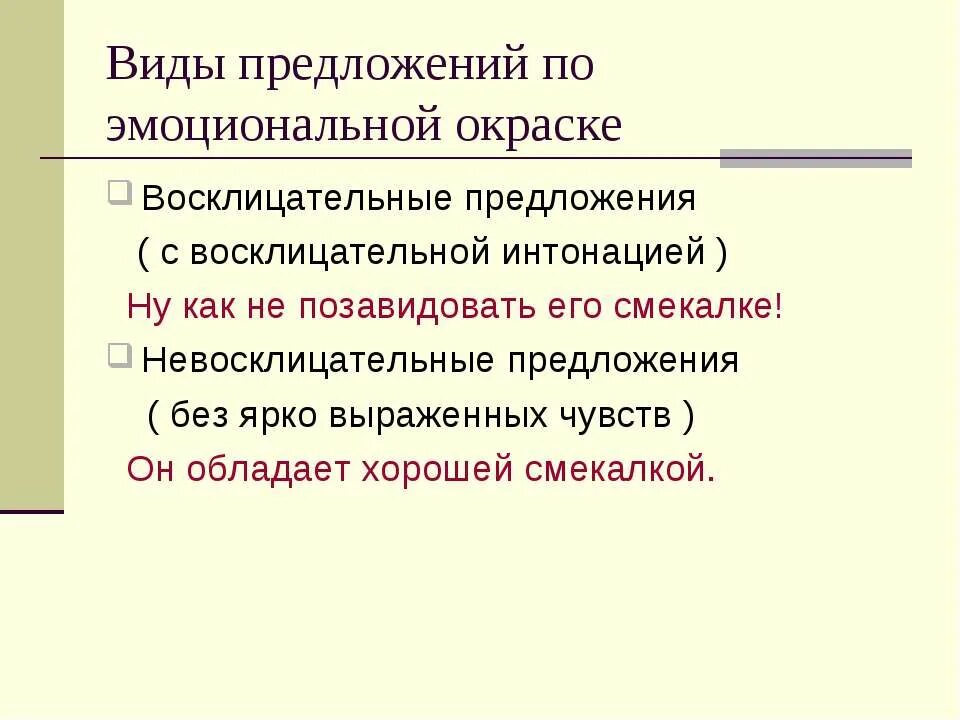 Виды предложений по эмоциональной окраске

Восклицательные предложения
( с восклицательной интонацией )
Ну как не позавидовать его смекалке!

Невосклицательные предложения
( без ярко выраженных чувств )
Он обладает хорошей смекалкой.